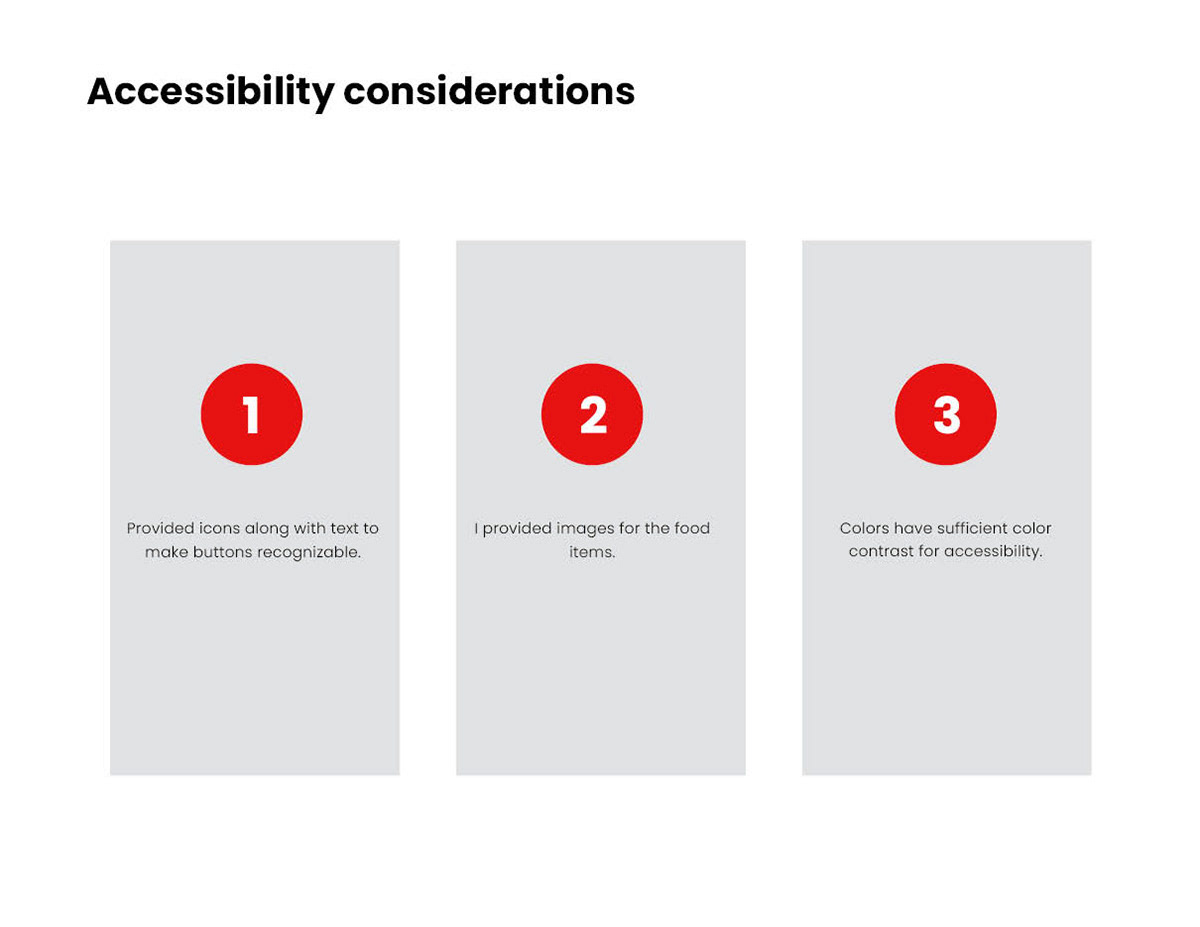 Accessibility considerations

1

Provided icons along with text to make buttons recognizable.

2

I provided images for the food items.

3

Colors have sufficient color contrast for accessibility.